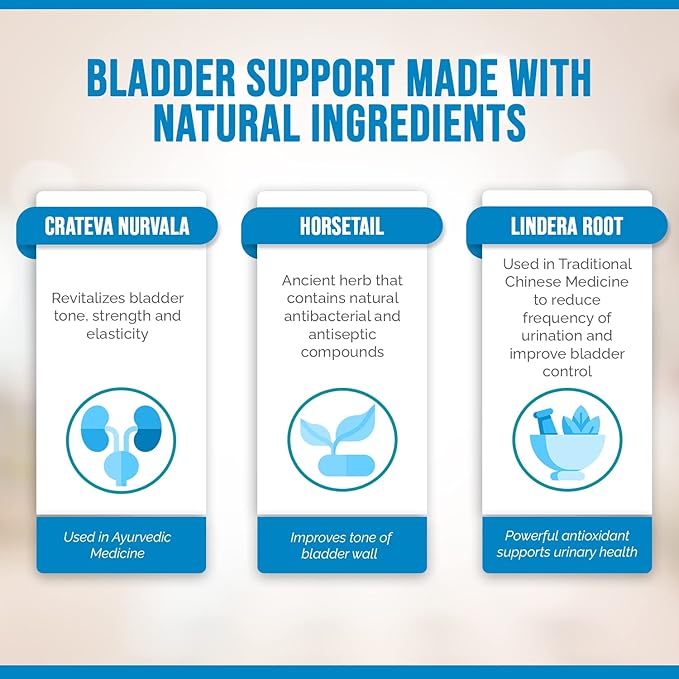 BLADDER SUPPORT MADE WITH NATURAL INGREDIENTS

CRATEVA NURVALA

Revitalizes bladder tone, strength and elasticity

Used in Ayurvedic Medicine

HORSETAIL

Ancient herb that contains natural antibacterial and antiseptic compounds

Improves tone of bladder wall

LINDERA ROOT

Used in Traditional Chinese Medicine to reduce frequency of urination and improve bladder control

Powerful antioxidant supports urinary health